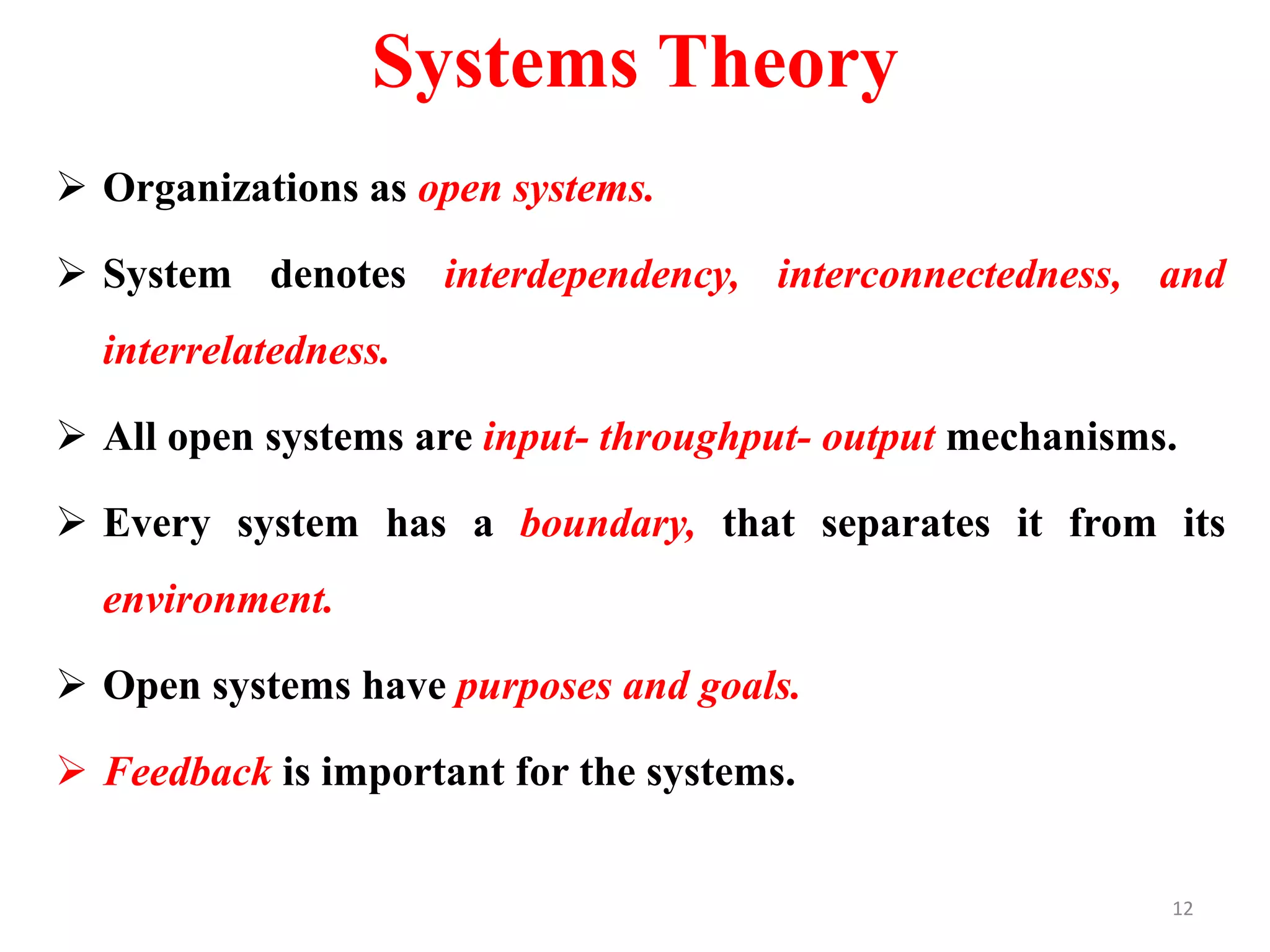 Systems Theory

➢ Organizations as open systems.

➢ System denotes interdependency, interconnectedness, and interrelatedness.

➢ All open systems are input- throughput- output mechanisms.

➢ Every system has a boundary, that separates it from its environment.

➢ Open systems have purposes and goals.

➢ Feedback is important for the systems.

12